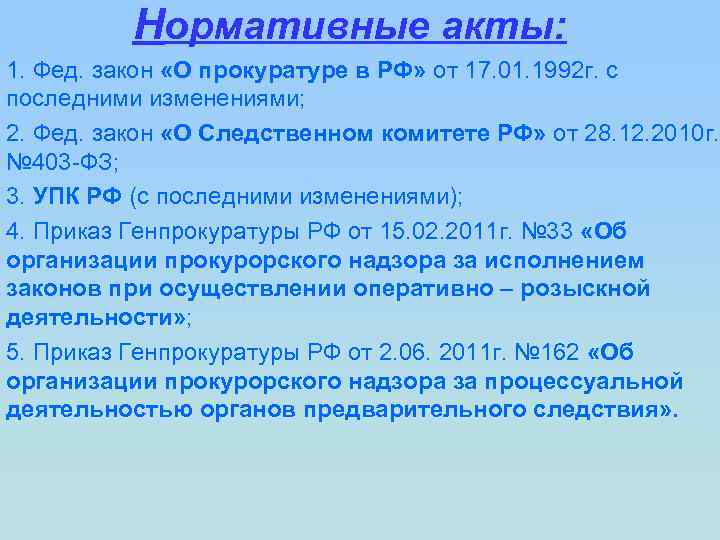 Нормативные акты:

1. Фед. закон «О прокуратуре в РФ» от 17.01.1992г. с последними изменениями;

2. Фед. закон «О Следственном комитете РФ» от 28.12.2010г. №403-ФЗ;

3. УПК РФ (с последними изменениями);

4. Приказ Генпрокуратуры РФ от 15.02.2011г. №33 «Об организации прокурорского надзора за исполнением законов при осуществлении оперативно – розыскной деятельности»;

5. Приказ Генпрокуратуры РФ от 2.06. 2011г. №162 «Об организации прокурорского надзора за процессуальной деятельностью органов предварительного следствия».